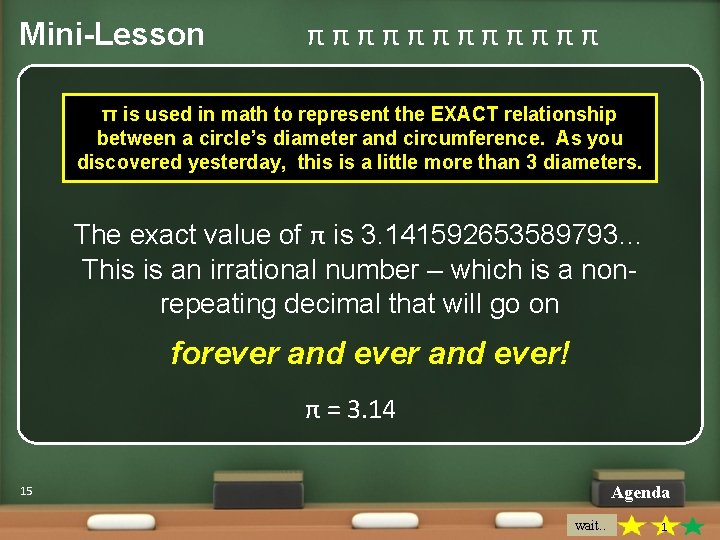 Mini-Lesson π π π π π π π π π π π π

π is used in math to represent the EXACT relationship between a circle's diameter and circumference. As you discovered yesterday, this is a little more than 3 diameters.

The exact value of π is 3.141592653589793... This is an irrational number – which is a non-repeating decimal that will go on

forever and ever and ever!

π = 3.14

15

Agenda

wait..

1